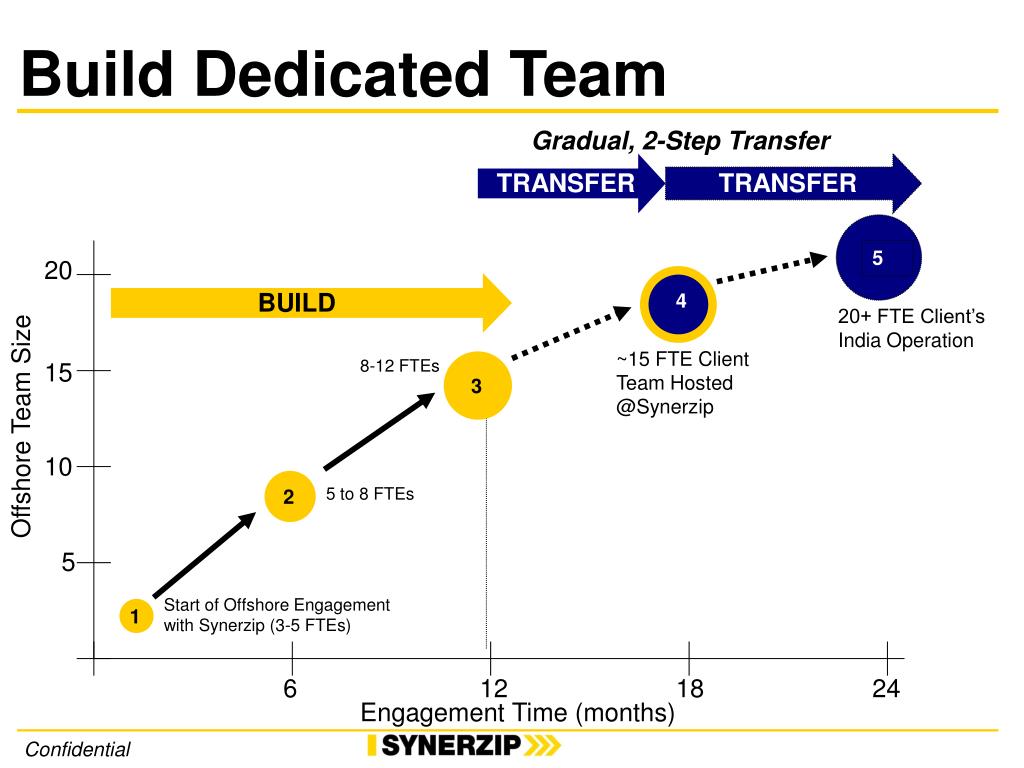 Build Dedicated Team

Gradual, 2-Step Transfer

TRANSFER

TRANSFER

BUILD

Offshore Team Size

20

15

10

5

1

Start of Offshore Engagement with Synerzip (3-5 FTEs)

2

5 to 8 FTEs

8-12 FTEs

3

4

~15 FTE Client Team Hosted @Synerzip

5

20+ FTE Client's India Operation

6

12

18

24

Engagement Time (months)

Confidential

SYNERZIP